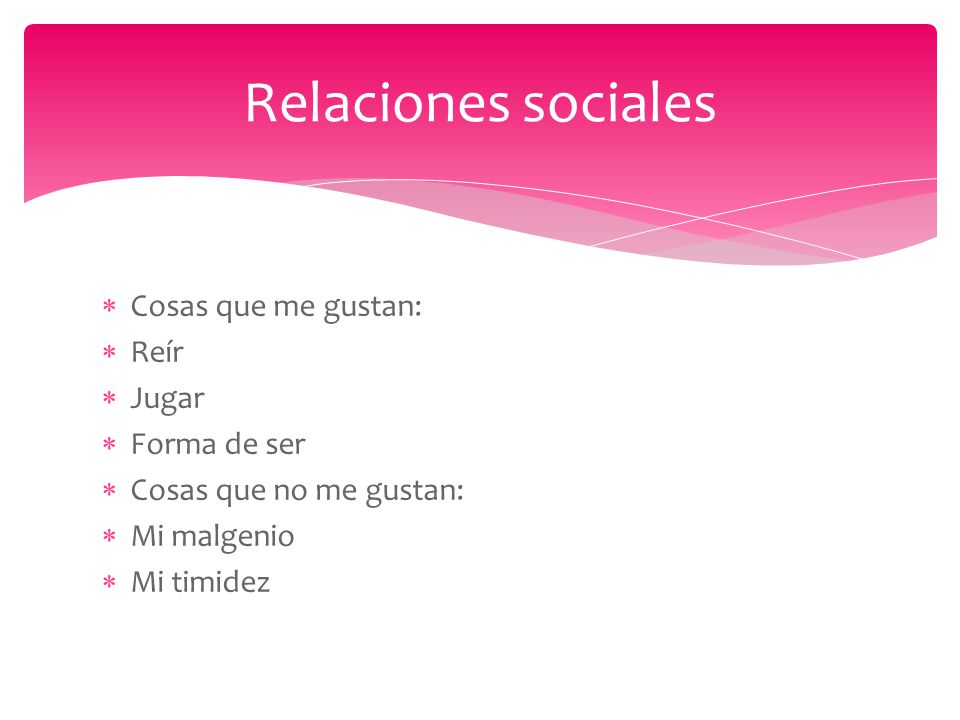 Relaciones sociales

* Cosas que me gustan:
* Reír
* Jugar
* Forma de ser
* Cosas que no me gustan:
* Mi malgenio
* Mi timidez